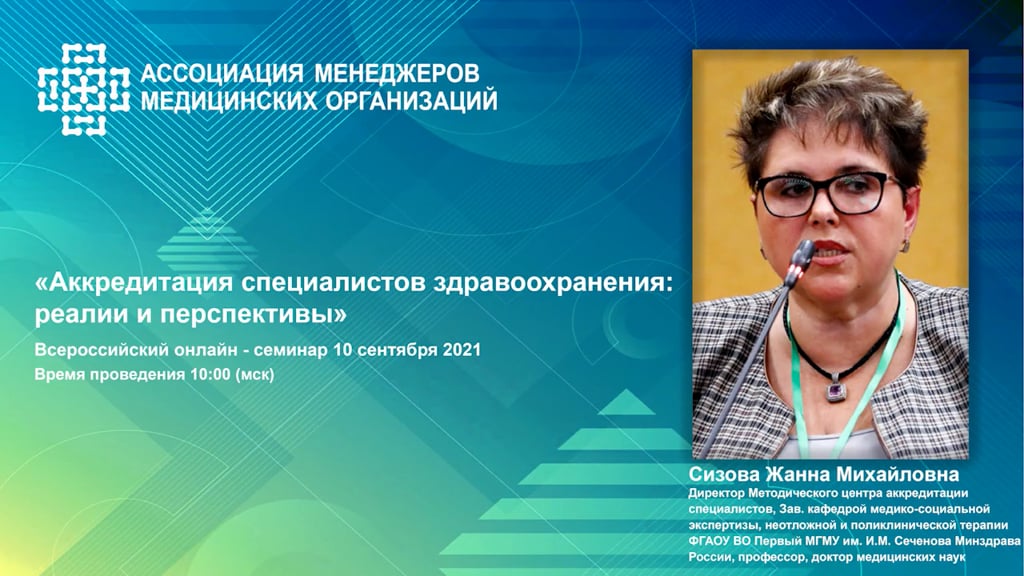 АССОЦИАЦИЯ МЕНЕДЖЕРОВ МЕДИЦИНСКИХ ОРГАНИЗАЦИЙ

«Аккредитация специалистов здравоохранения: реалии и перспективы»

Всероссийский онлайн - семинар 10 сентября 2021

Время проведения 10:00 (мск)

Сизова Жанна Михайловна

Директор Методического центра аккредитации специалистов, Зав. кафедрой медико-социальной экспертизы, неотложной и поликлинической терапии ФГАОУ ВО Первый МГМУ им. И.М. Сеченова Минздрава России, профессор, доктор медицинских наук